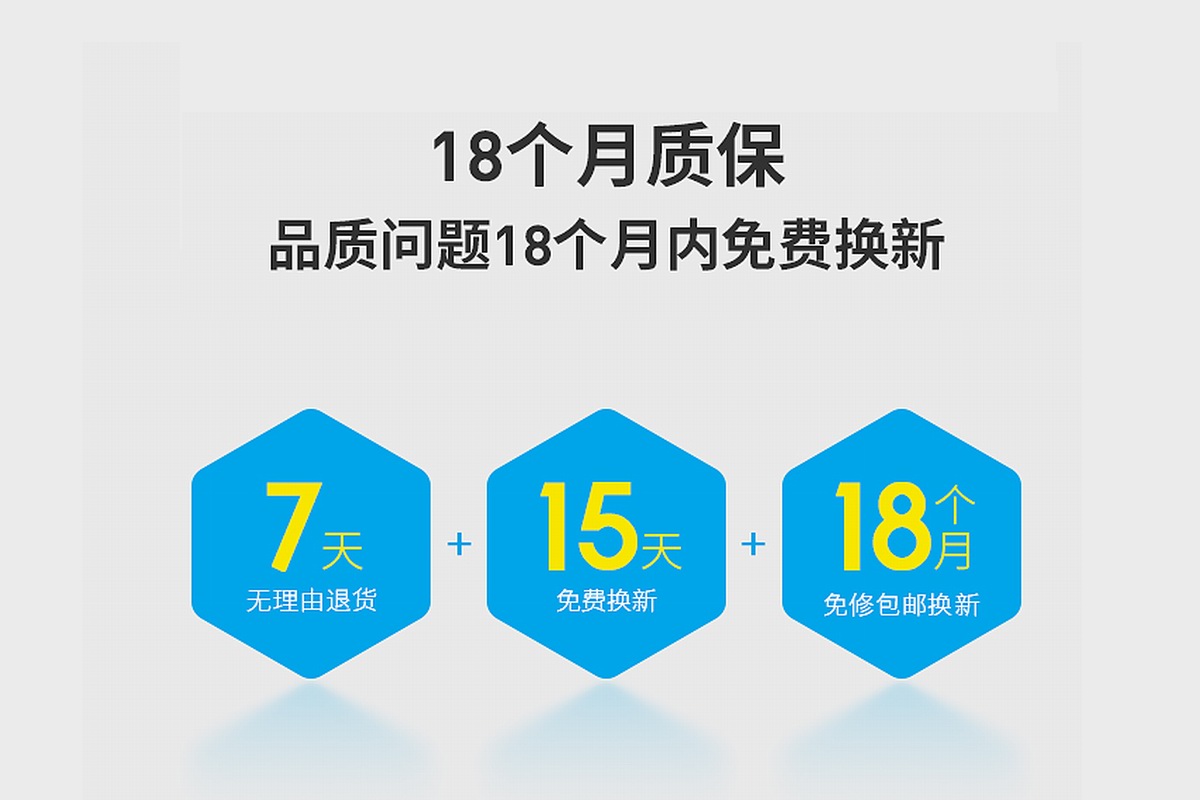 18个月质保
品质问题18个月内免费换新

7天
无理由退货

+

15天
免费换新

+

18个月
免修包邮换新